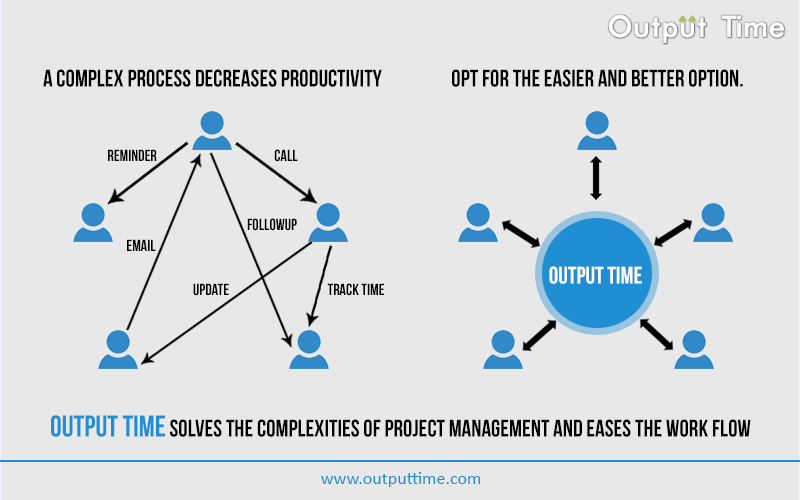 Output Time

A COMPLEX PROCESS DECREASES PRODUCTIVITY

REMINDER

CALL

EMAIL

FOLLOWUP

UPDATE

TRACK TIME

OPT FOR THE EASIER AND BETTER OPTION.

OUTPUT TIME

OUTPUT TIME SOLVES THE COMPLEXITIES OF PROJECT MANAGEMENT AND EASES THE WORK FLOW

www.outputtime.com